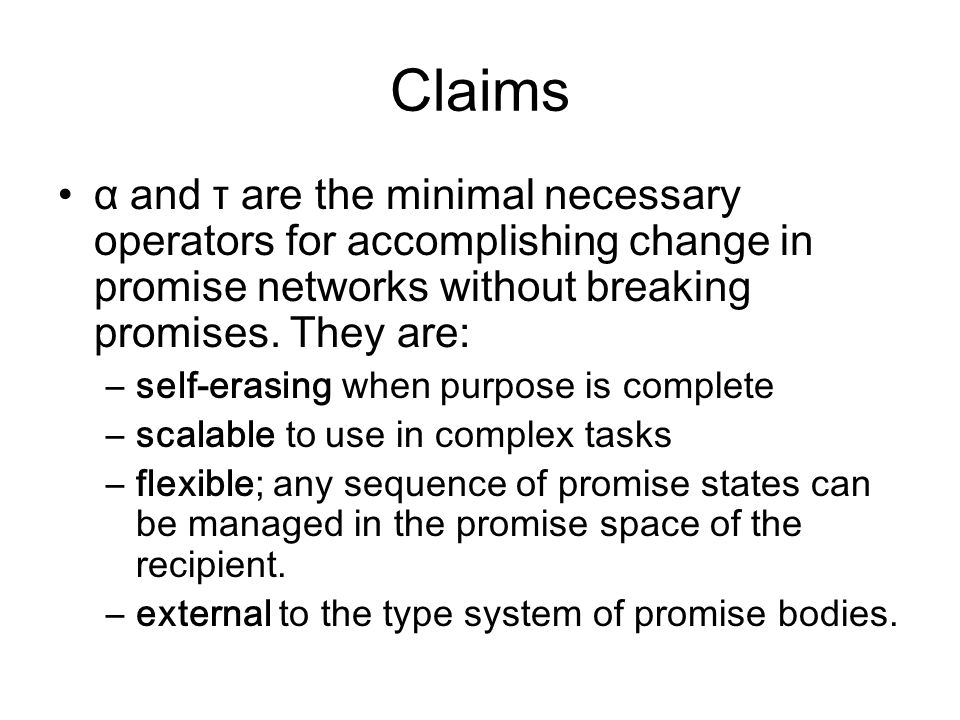 Claims

• α and τ are the minimal necessary operators for accomplishing change in promise networks without breaking promises. They are:
  – self-erasing when purpose is complete
  – scalable to use in complex tasks
  – flexible; any sequence of promise states can be managed in the promise space of the recipient.
  – external to the type system of promise bodies.